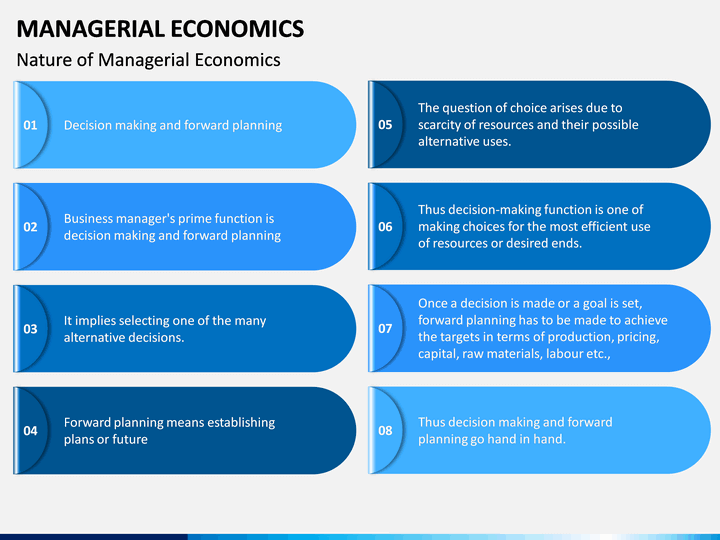 MANAGERIAL ECONOMICS

Nature of Managerial Economics

01 Decision making and forward planning

02 Business manager's prime function is decision making and forward planning

03 It implies selecting one of the many alternative decisions.

04 Forward planning means establishing plans or future

05 The question of choice arises due to scarcity of resources and their possible alternative uses.

06 Thus decision-making function is one of making choices for the most efficient use of resources or desired ends.

07 Once a decision is made or a goal is set, forward planning has to be made to achieve the targets in terms of production, pricing, capital, raw materials, labour etc.,

08 Thus decision making and forward planning go hand in hand.